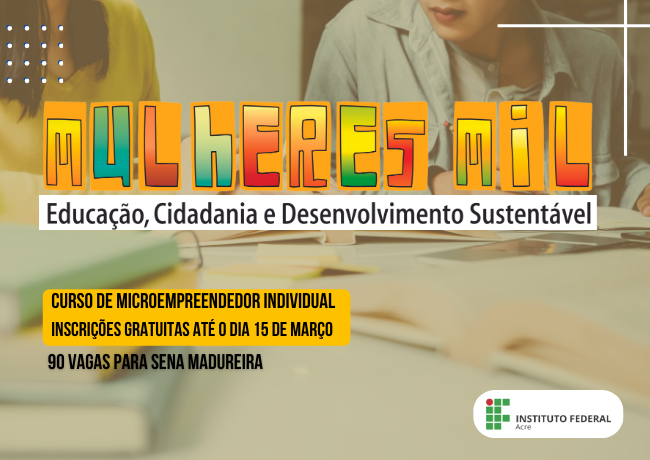 MULHERES MIL

Educação, Cidadania e Desenvolvimento Sustentável

CURSO DE MICROEMPREENDEDOR INDIVIDUAL
INSCRIÇÕES GRATUITAS ATÉ O DIA 15 DE MARÇO
90 VAGAS PARA SENA MADUREIRA

INSTITUTO FEDERAL
Acre